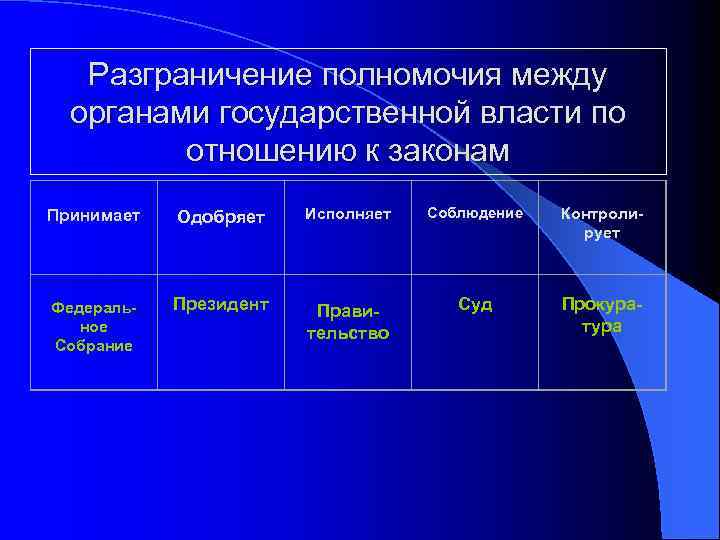 Разграничение полномочия между органами государственной власти по отношению к законам

| Принимает | Одобряет | Исполняет | Соблюдение | Контролирует |
|---|---|---|---|---|
| Федеральное Собрание | Президент | Правительство | Суд | Прокуратура |